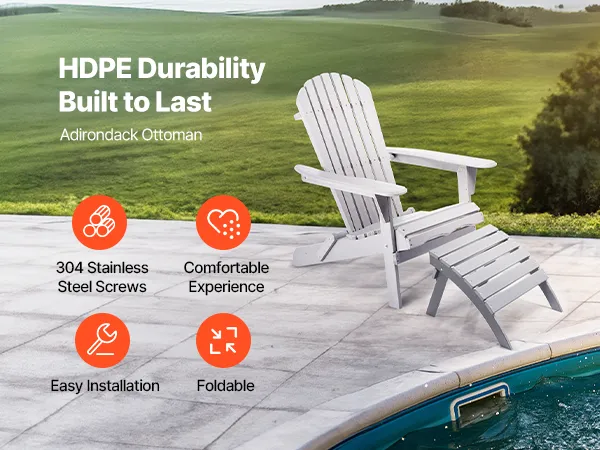 HDPE Durability
Built to Last

Adirondack Ottoman

304 Stainless Steel Screws

Comfortable Experience

Easy Installation

Foldable